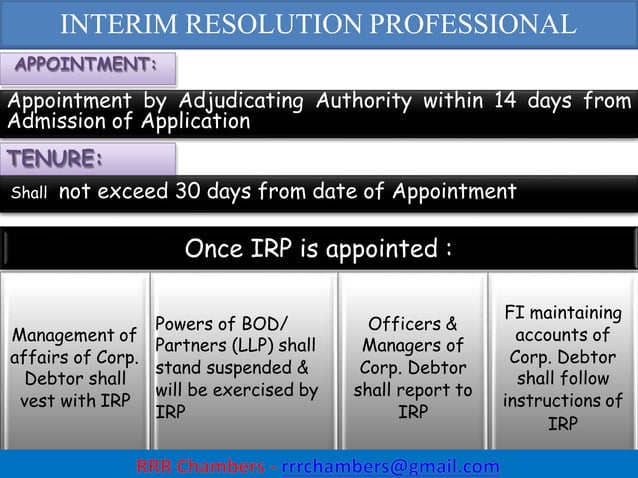 INTERIM RESOLUTION PROFESSIONAL

APPOINTMENT:

Appointment by Adjudicating Authority within 14 days from Admission of Application

TENURE:

Shall not exceed 30 days from date of Appointment

Once IRP is appointed :

Management of affairs of Corp. Debtor shall vest with IRP

Powers of BOD/ Partners (LLP) shall stand suspended & will be exercised by IRP

Officers & Managers of Corp. Debtor shall report to IRP

FI maintaining accounts of Corp. Debtor shall follow instructions of IRP

RRR Chambers - rrrchambers@gmail.com